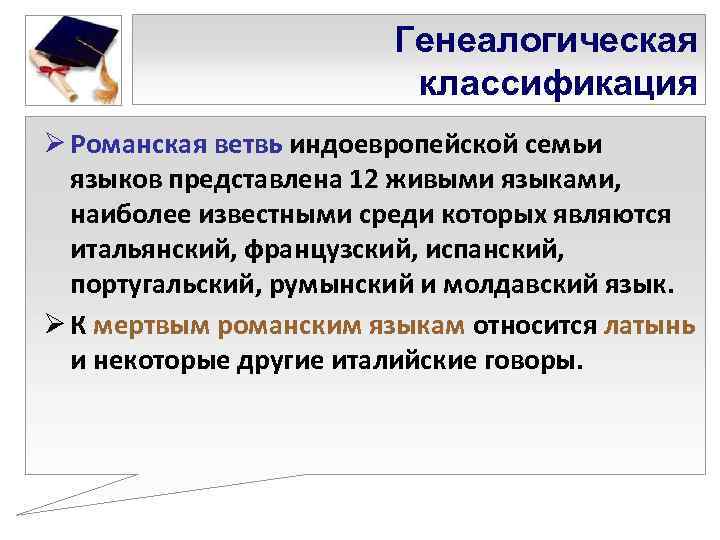 Генеалогическая классификация

➢ Романская ветвь индоевропейской семьи языков представлена 12 живыми языками, наиболее известными среди которых являются итальянский, французский, испанский, португальский, румынский и молдавский язык.

➢ К мертвым романским языкам относится латынь и некоторые другие италийские говоры.